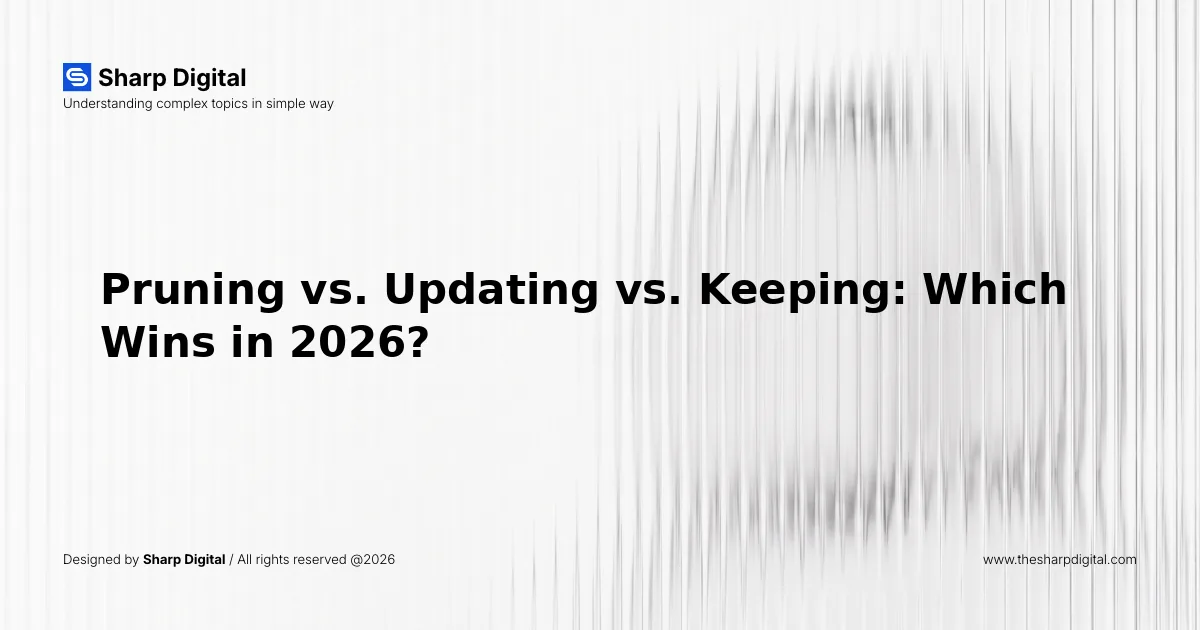 Sharp Digital
Understanding complex topics in simple way

Pruning vs. Updating vs. Keeping: Which Wins in 2026?

Designed by Sharp Digital / All rights reserved @2026

www.thesharpdigital.com